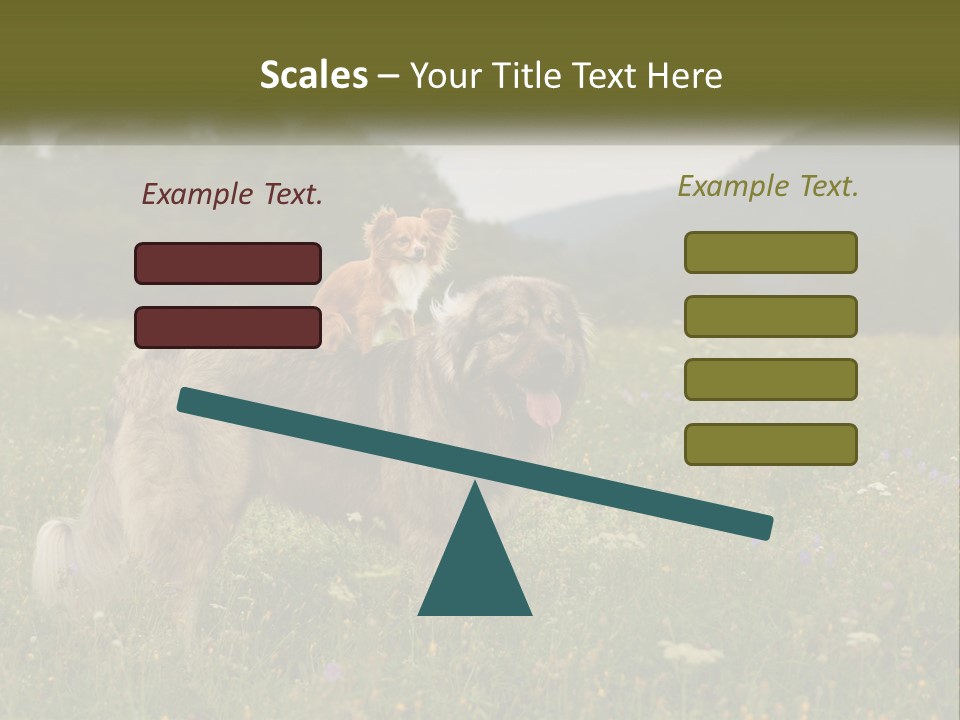 Scales – Your Title Text Here

Example Text.

Example Text.